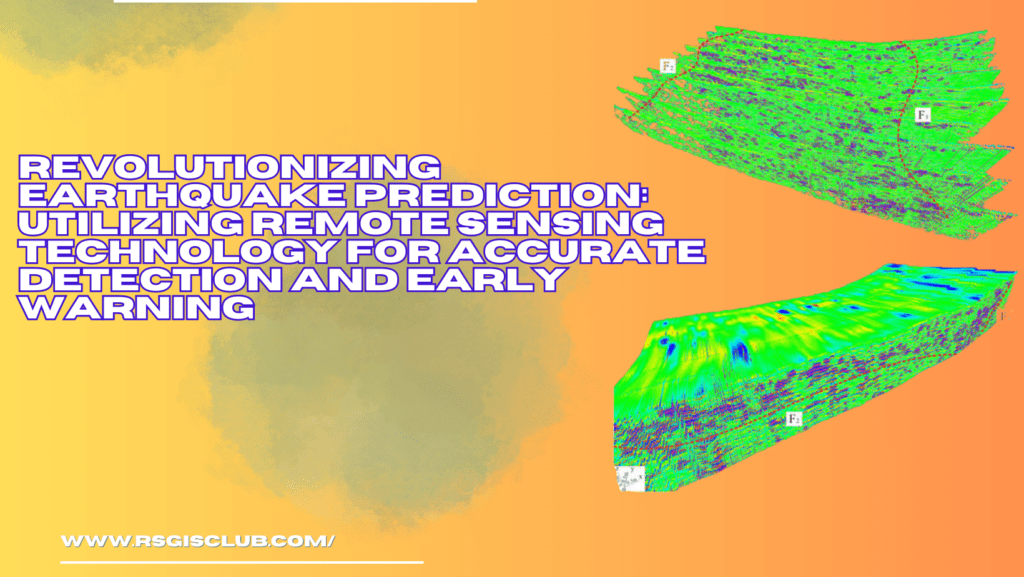 REVOLUTIONIZING EARTHQUAKE PREDICTION: UTILIZING REMOTE SENSING TECHNOLOGY FOR ACCURATE DETECTION AND EARLY WARNING

$F_2$

$F_1$

$F_2$

WWW.RSGISCLUB.COM/